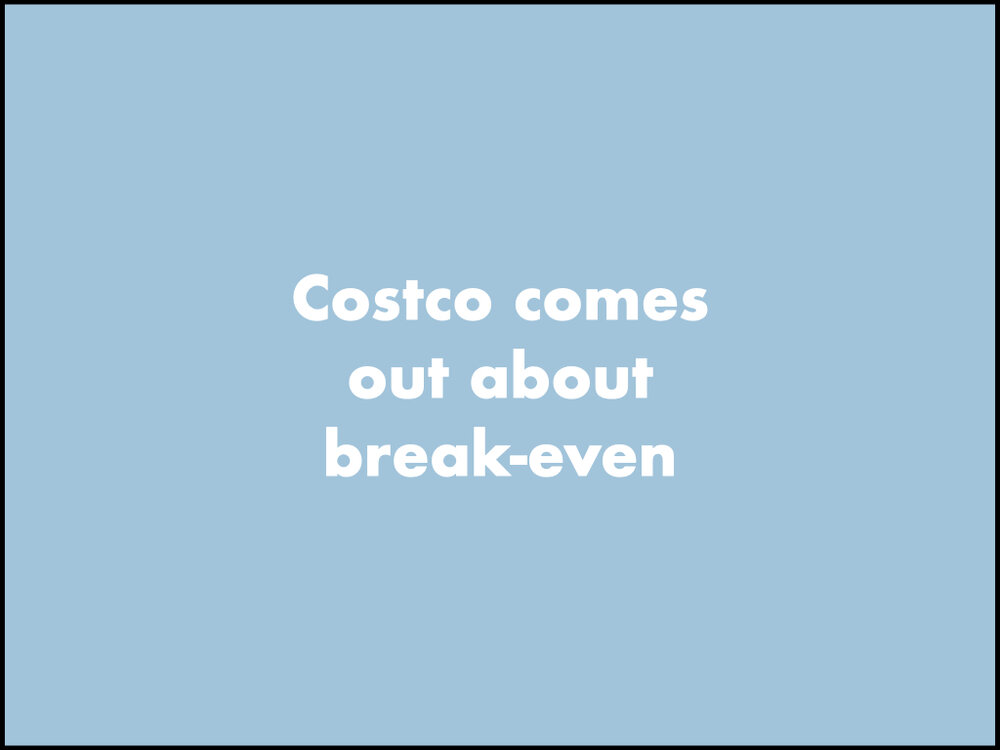 Costco comes out about break-even